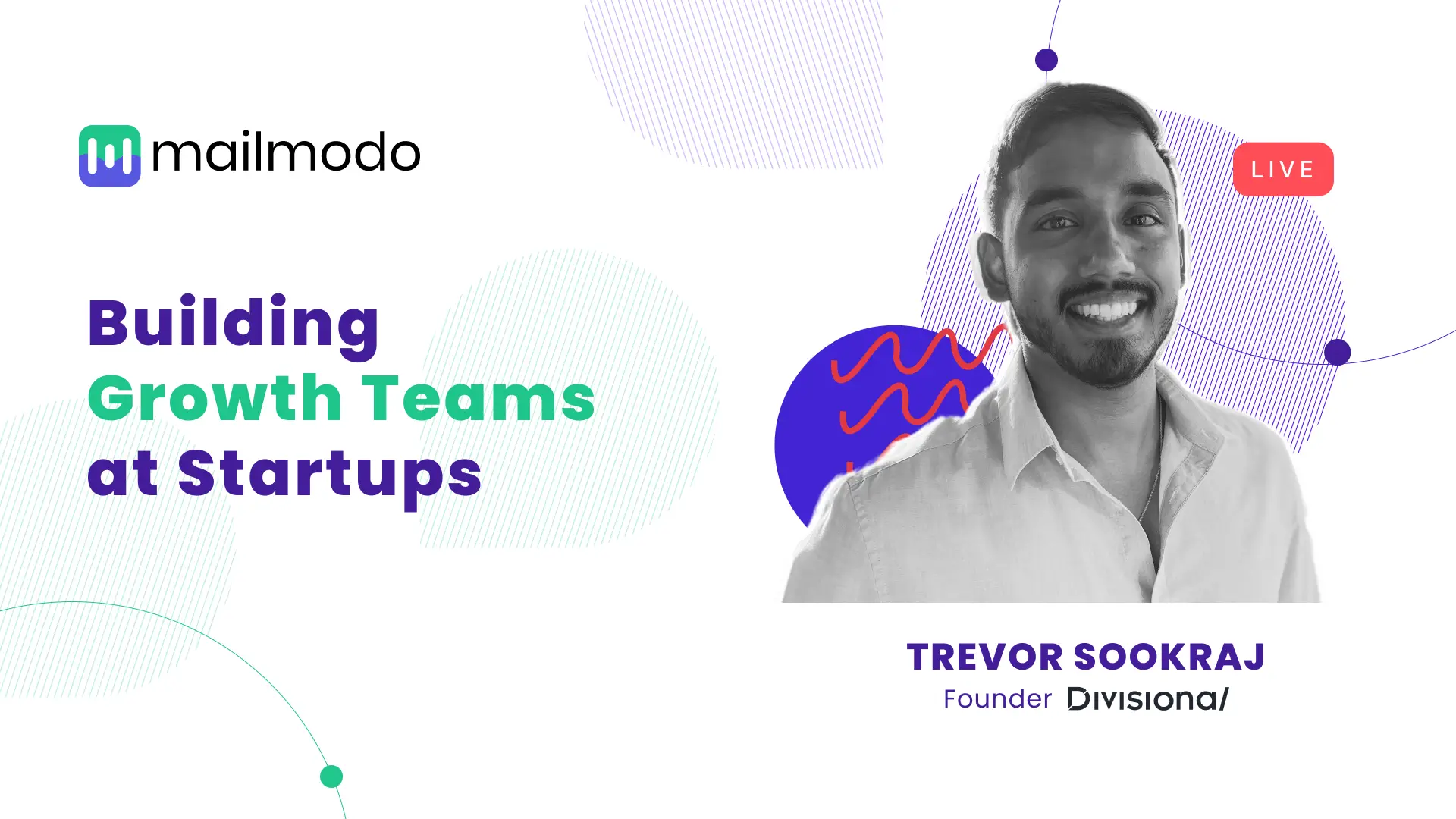 mailmodo

Building
Growth Teams
at Startups

LIVE

TREVOR SOOKRAJ
Founder Divisional